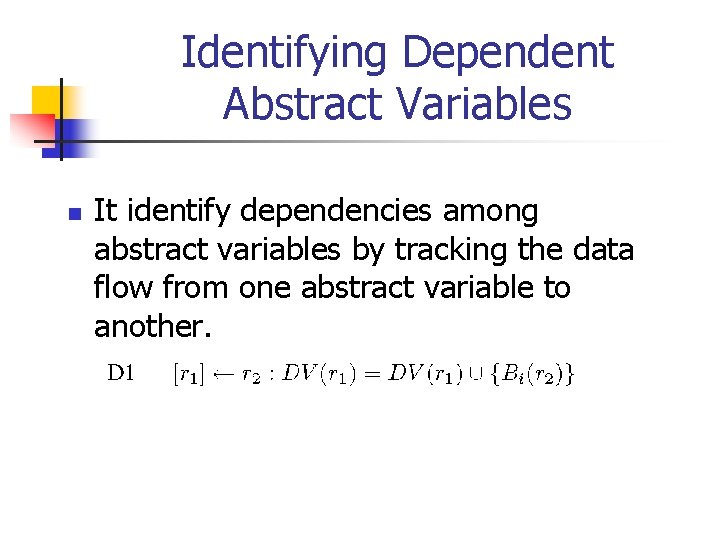 Identifying Dependent Abstract Variables

It identify dependencies among abstract variables by tracking the data flow from one abstract variable to another.

D1 $[r_1] \leftarrow r_2 : DV(r_1) = DV(r_1) \cup \{B_i(r_2)\}$